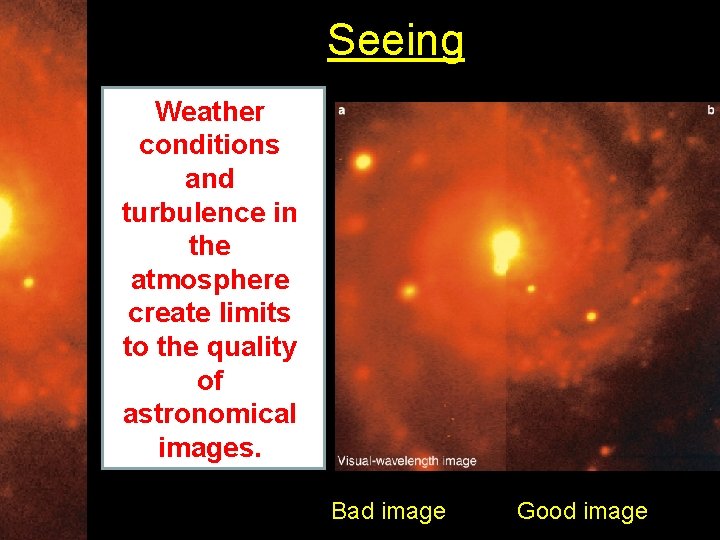 Seeing

Weather conditions and turbulence in the atmosphere create limits to the quality of astronomical images.

a

b

Visual-wavelength image

Bad image

Good image